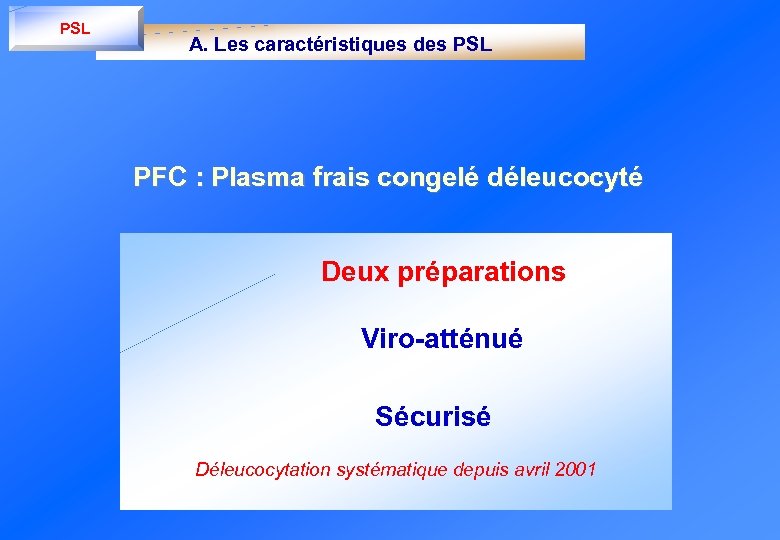 PSL

A. Les caractéristiques des PSL

PFC : Plasma frais congelé déleucocyté

Deux préparations

Viro-atténué

Sécurisé

Déleucocytation systématique depuis avril 2001